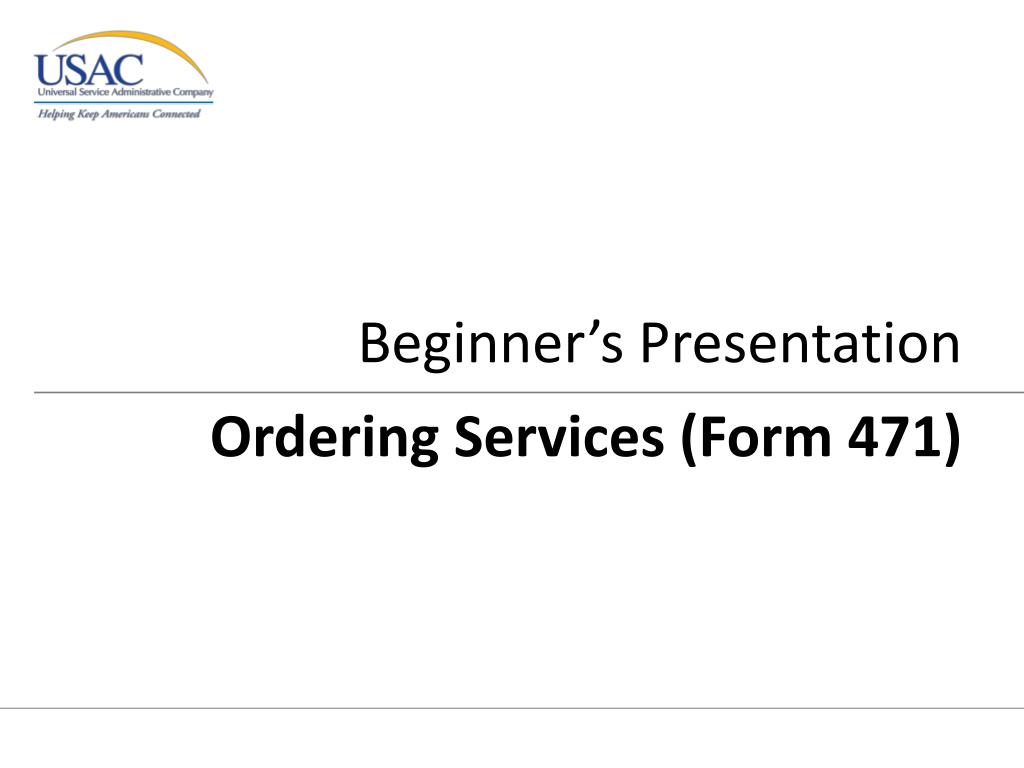 USAC
Universal Service Administrative Company
Helping Keep Americans Connected

Beginner’s Presentation

Ordering Services (Form 471)